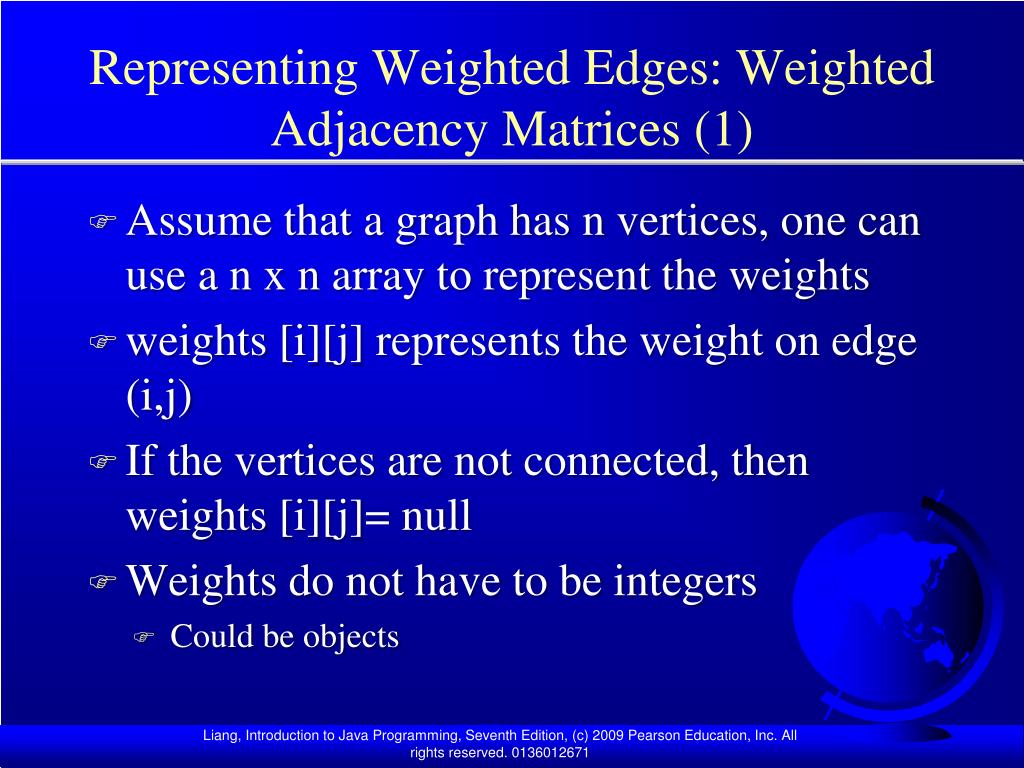 Representing Weighted Edges: Weighted Adjacency Matrices (1)

Assume that a graph has n vertices, one can use a n x n array to represent the weights

weights [i][j] represents the weight on edge (i,j)

If the vertices are not connected, then weights [i][j]= null

Weights do not have to be integers

Could be objects

Liang, Introduction to Java Programming, Seventh Edition, (c) 2009 Pearson Education, Inc. All rights reserved. 0136012671